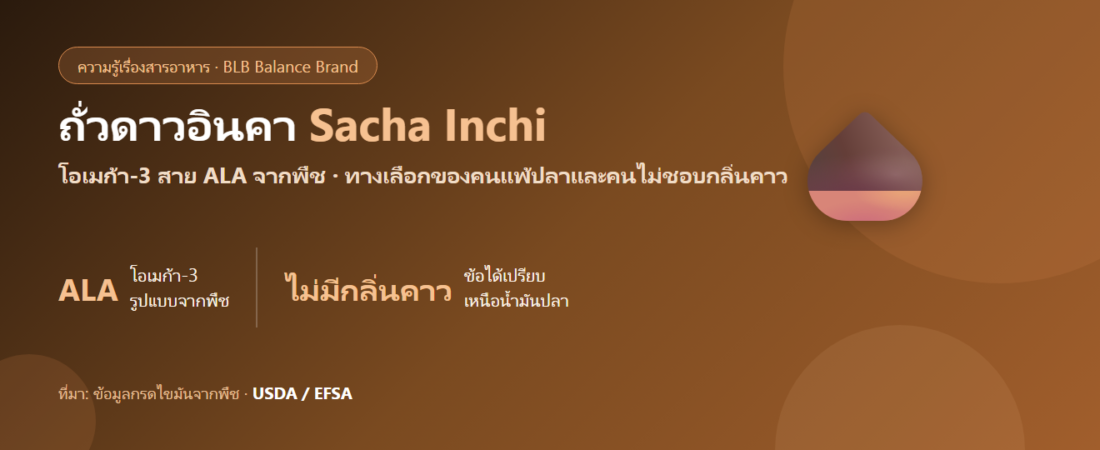 ความรู้เรื่องสารอาหาร · BLB Balance Brand

ถั่วดาวอินคา Sacha Inchi

โอเมก้า-3 สาย ALA จากพืช · ทางเลือกของคนแพ้ปลาและคนไม่ชอบกลิ่นคาว

ALA โอเมก้า-3 รูปแบบจากพืช

ไม่มีกลิ่นคาว ข้อได้เปรียบ เหนือน้ำมันปลา

ที่มา: ข้อมูลกรดไขมันจากพืช · USDA / EFSA